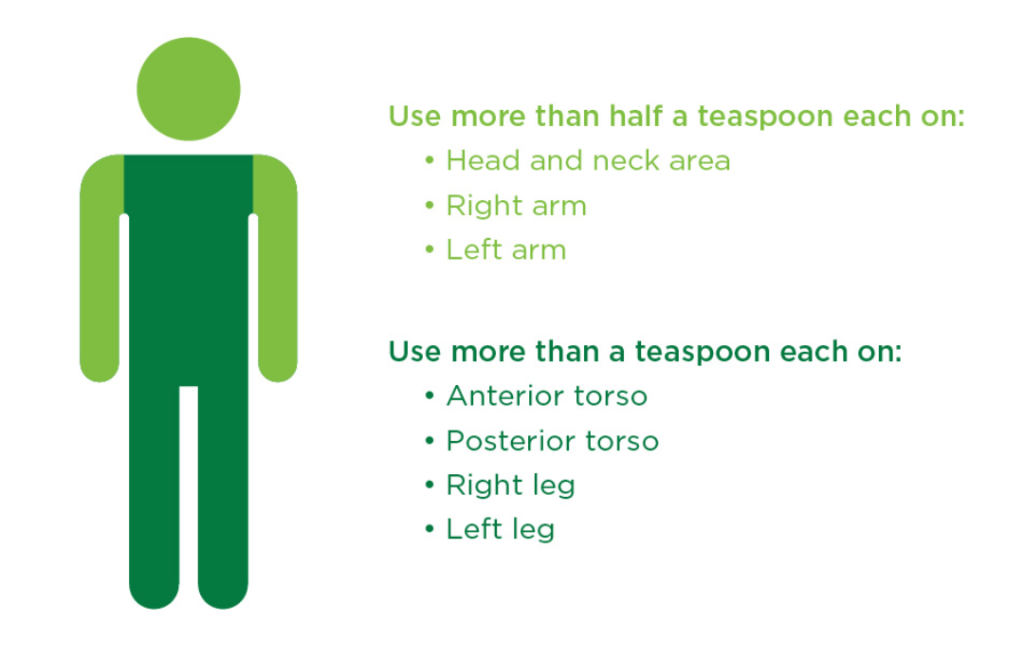 Use more than half a teaspoon each on:
• Head and neck area
• Right arm
• Left arm

Use more than a teaspoon each on:
• Anterior torso
• Posterior torso
• Right leg
• Left leg